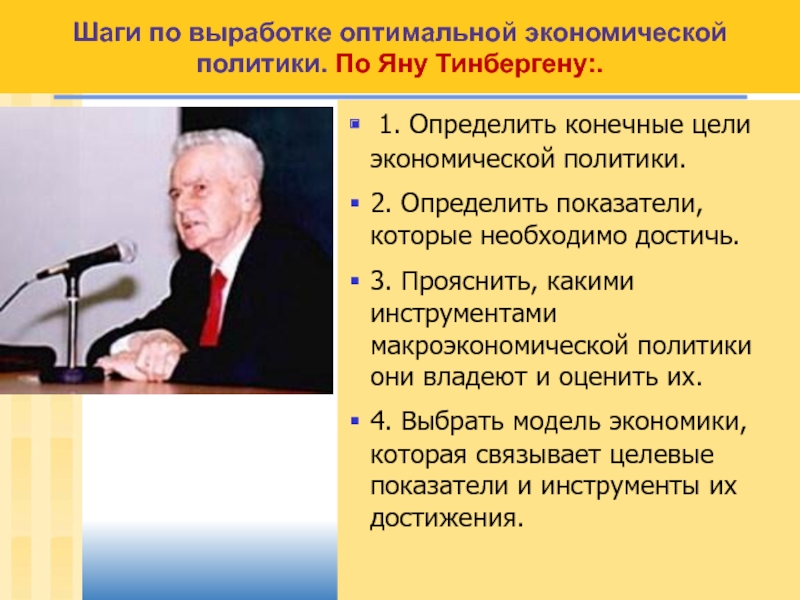 Шаги по выработке оптимальной экономической политики. По Яну Тинбергену:.

1. Определить конечные цели экономической политики.

2. Определить показатели, которые необходимо достичь.

3. Прояснить, какими инструментами макроэкономической политики они владеют и оценить их.

4. Выбрать модель экономики, которая связывает целевые показатели и инструменты их достижения.